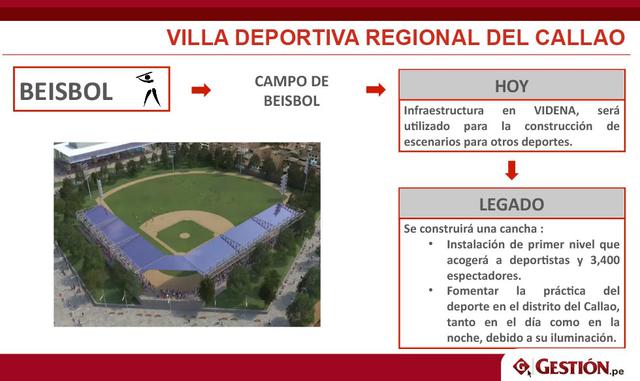 VILLA DEPORTIVA REGIONAL DEL CALLAO

BEISBOL

CAMPO DE BEISBOL

HOY

Infraestructura en VIDENA, será utilizado para la construcción de escenarios para otros deportes.

LEGADO

Se construirá una cancha :

• Instalación de primer nivel que acogerá a deportistas y 3,400 espectadores.
• Fomentar la práctica del deporte en el distrito del Callao, tanto en el día como en la noche, debido a su iluminación.

GESTIÓN.pe